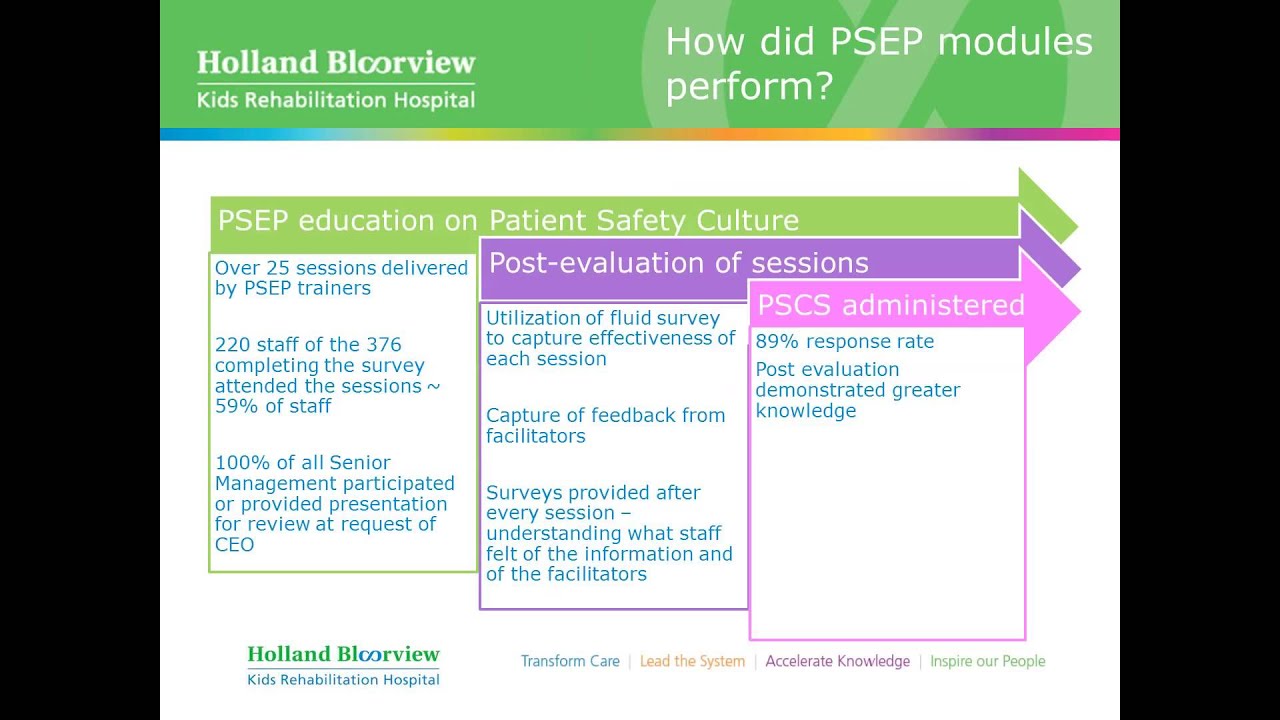 Holland Bloorview
Kids Rehabilitation Hospital

How did PSEP modules perform?

PSEP education on Patient Safety Culture

Over 25 sessions delivered by PSEP trainers

220 staff of the 376 completing the survey attended the sessions ~ 59% of staff

100% of all Senior Management participated or provided presentation for review at request of CEO

Post-evaluation of sessions

Utilization of fluid survey to capture effectiveness of each session

Capture of feedback from facilitators

Surveys provided after every session – understanding what staff felt of the information and of the facilitators

PSCS administered

89% response rate

Post evaluation demonstrated greater knowledge

Holland Bloorview
Kids Rehabilitation Hospital

Transform Care | Lead the System | Accelerate Knowledge | Inspire our People